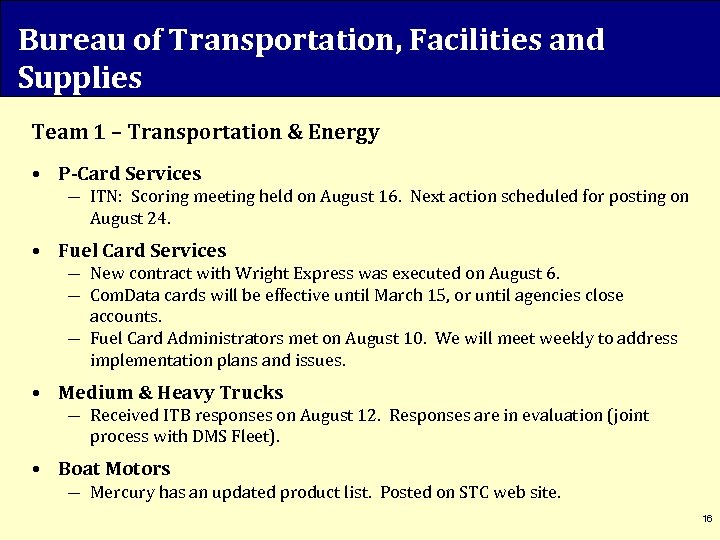 Bureau of Transportation, Facilities and Supplies

Team 1 – Transportation & Energy

• P-Card Services
— ITN: Scoring meeting held on August 16. Next action scheduled for posting on August 24.

• Fuel Card Services
— New contract with Wright Express was executed on August 6.
— ComData cards will be effective until March 15, or until agencies close accounts.
— Fuel Card Administrators met on August 10. We will meet weekly to address implementation plans and issues.

• Medium & Heavy Trucks
— Received ITB responses on August 12. Responses are in evaluation (joint process with DMS Fleet).

• Boat Motors
— Mercury has an updated product list. Posted on STC web site.

16